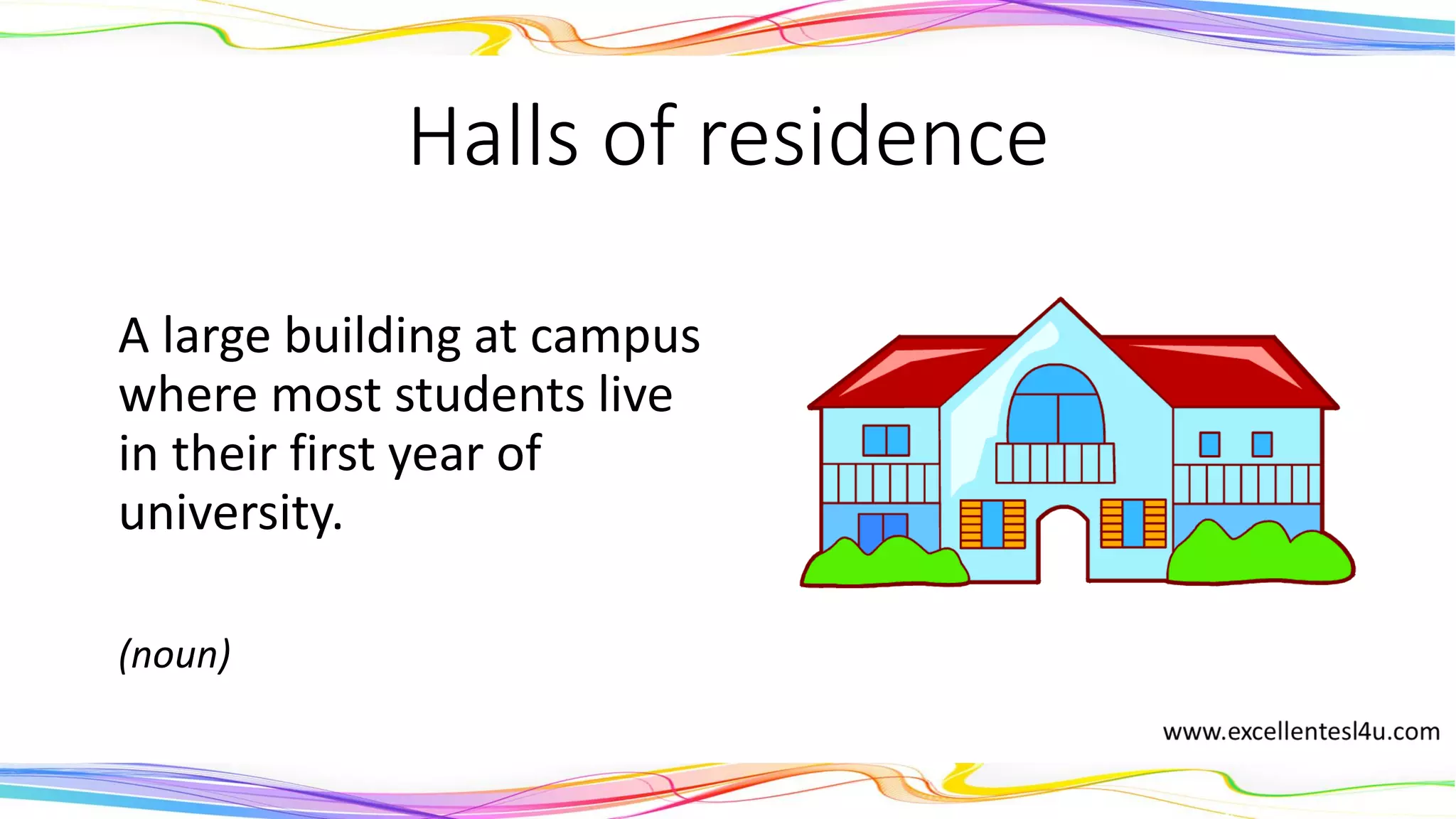 Halls of residence

A large building at campus where most students live in their first year of university.

(noun)

www.excellentesl4u.com